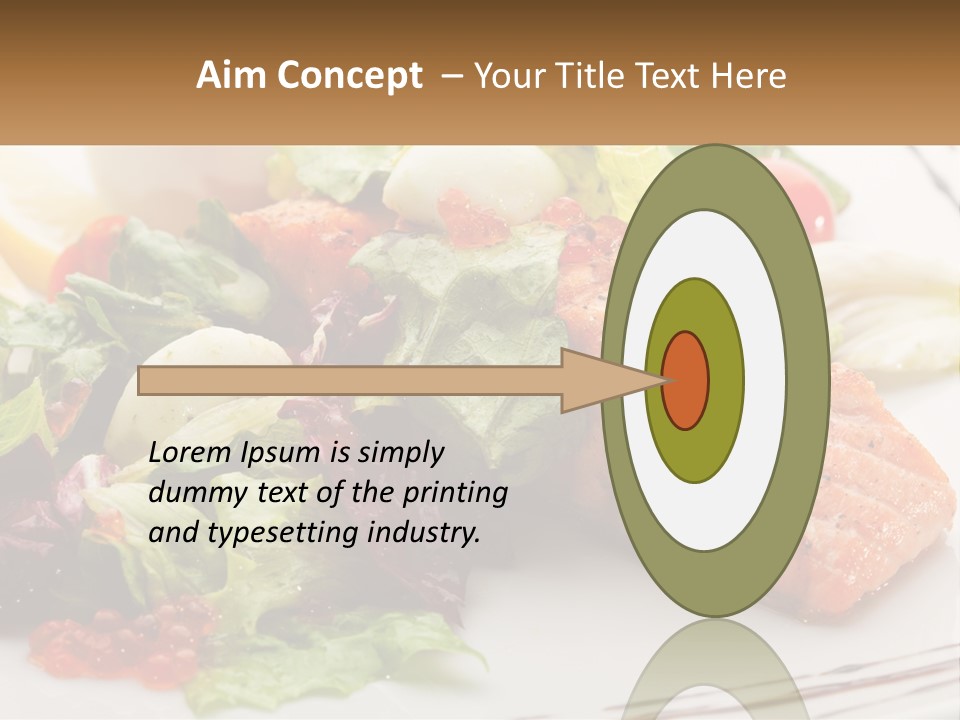 Aim Concept – Your Title Text Here

Lorem Ipsum is simply dummy text of the printing and typesetting industry.